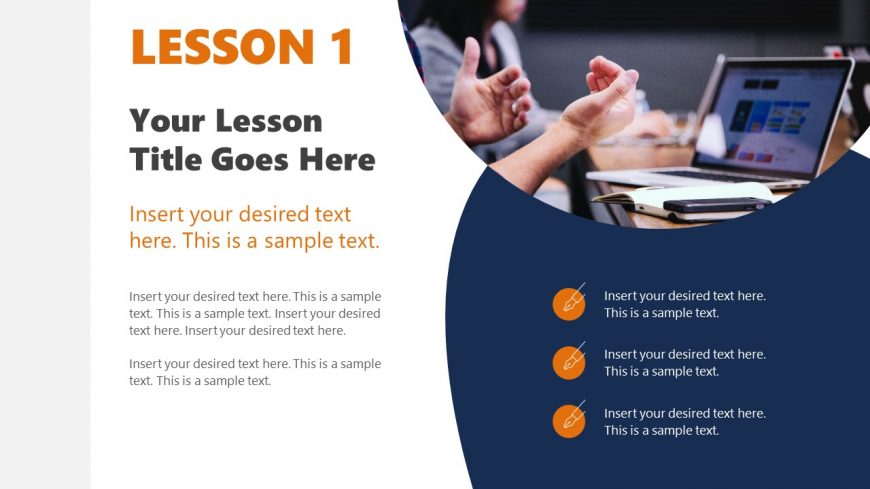 LESSON 1

Your Lesson Title Goes Here

Insert your desired text here. This is a sample text.

Insert your desired text here. This is a sample text. This is a sample text. Insert your desired text here. Insert your desired text here.

Insert your desired text here. This is a sample text. This is a sample text.

Insert your desired text here. This is a sample text.

Insert your desired text here. This is a sample text.

Insert your desired text here. This is a sample text.